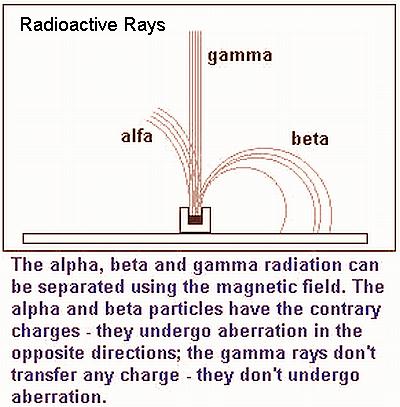 Radioactive Rays

gamma

alfa

beta

The alpha, beta and gamma radiation can be separated using the magnetic field. The alpha and beta particles have the contrary charges - they undergo aberration in the opposite directions; the gamma rays don't transfer any charge - they don't undergo aberration.